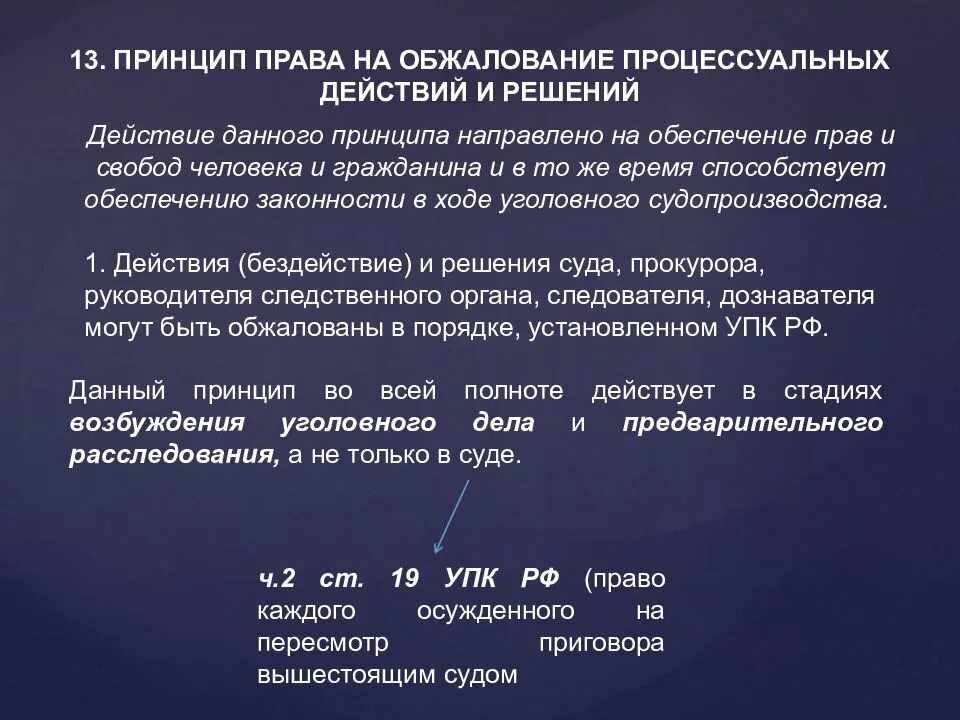 13. ПРИНЦИП ПРАВА НА ОБЖАЛОВАНИЕ ПРОЦЕССУАЛЬНЫХ ДЕЙСТВИЙ И РЕШЕНИЙ

Действие данного принципа направлено на обеспечение прав и свобод человека и гражданина и в то же время способствует обеспечению законности в ходе уголовного судопроизводства.

1. Действия (бездействие) и решения суда, прокурора, руководителя следственного органа, следователя, дознавателя могут быть обжалованы в порядке, установленном УПК РФ.

Данный принцип во всей полноте действует в стадиях возбуждения уголовного дела и предварительного расследования, а не только в суде.

ч.2 ст. 19 УПК РФ (право каждого осужденного на пересмотр приговора вышестоящим судом